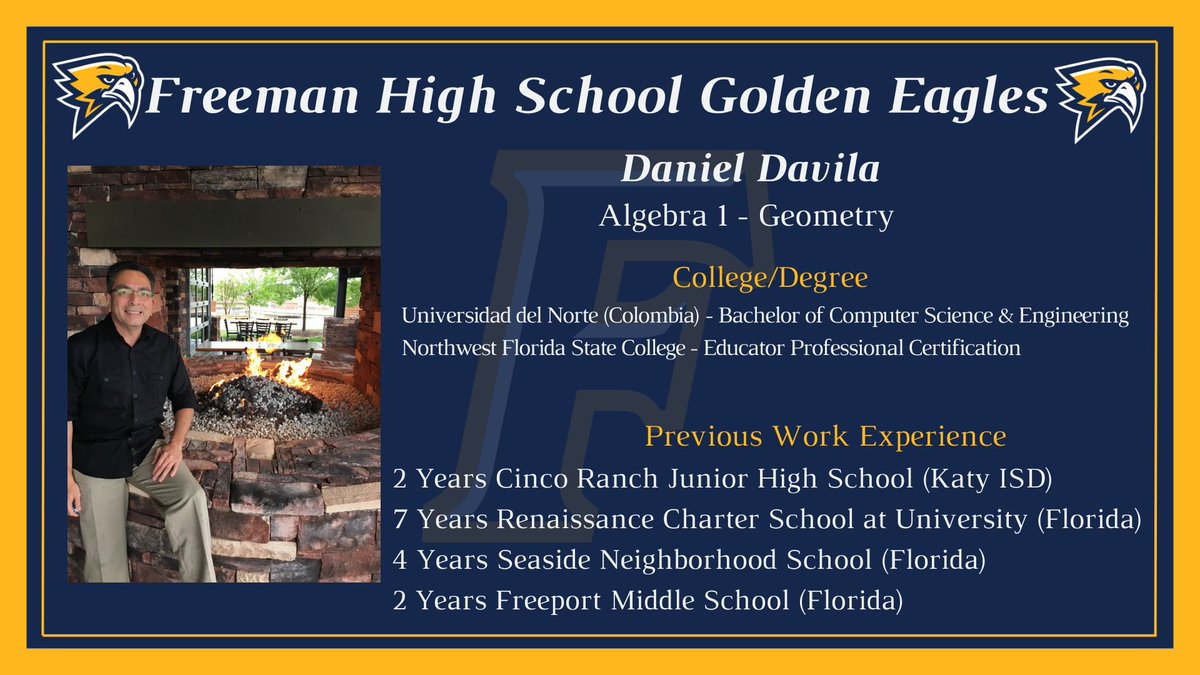 Freeman High School Golden Eagles

Daniel Davila

Algebra 1 - Geometry

College/Degree

Universidad del Norte (Colombia) - Bachelor of Computer Science & Engineering
Northwest Florida State College - Educator Professional Certification

Previous Work Experience

2 Years Cinco Ranch Junior High School (Katy ISD)
7 Years Renaissance Charter School at University (Florida)
4 Years Seaside Neighborhood School (Florida)
2 Years Freeport Middle School (Florida)